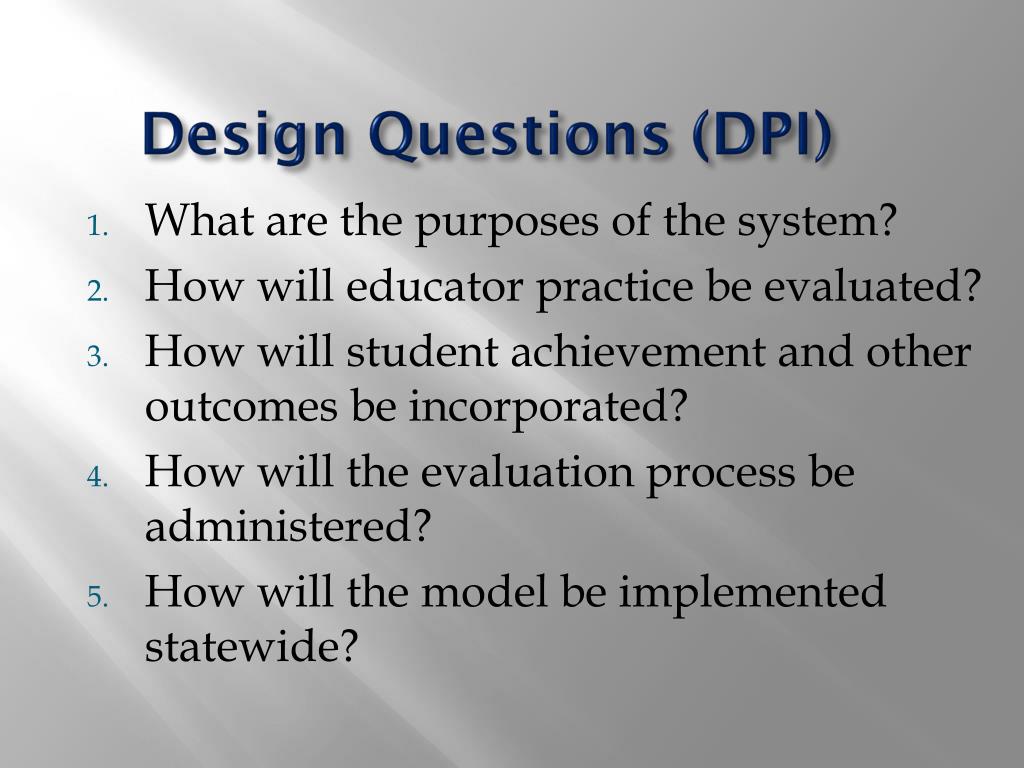 Design Questions (DPI)

1. What are the purposes of the system?
2. How will educator practice be evaluated?
3. How will student achievement and other outcomes be incorporated?
4. How will the evaluation process be administered?
5. How will the model be implemented statewide?